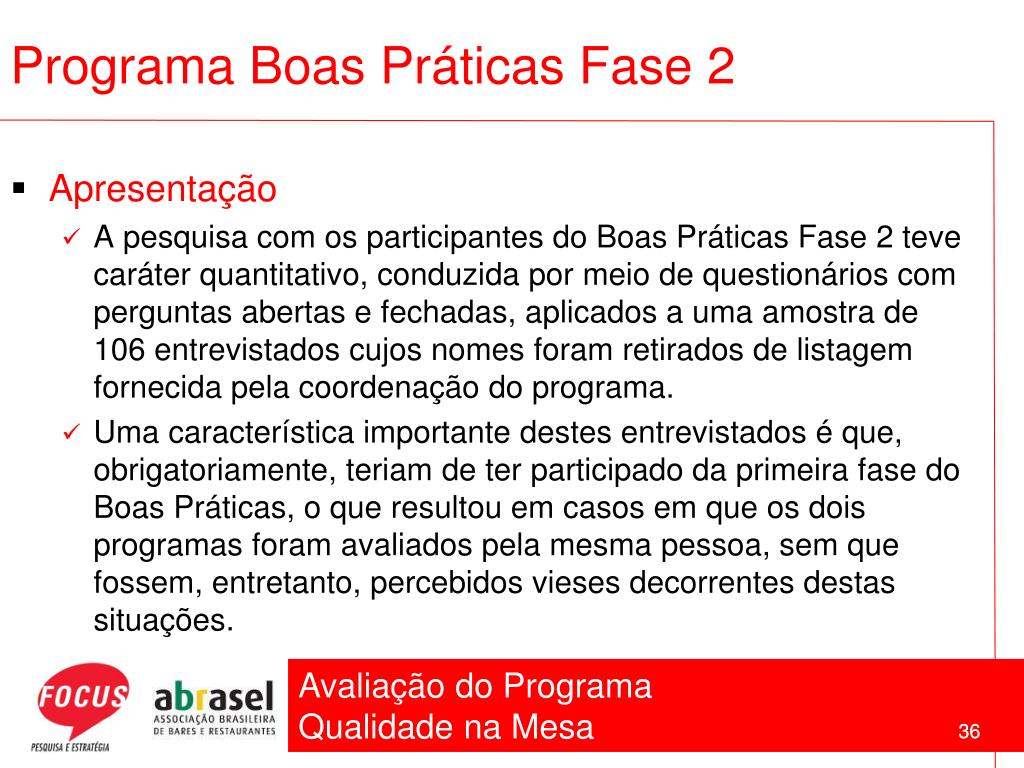 Programa Boas Práticas Fase 2

▪ Apresentação

✓ A pesquisa com os participantes do Boas Práticas Fase 2 teve caráter quantitativo, conduzida por meio de questionários com perguntas abertas e fechadas, aplicados a uma amostra de 106 entrevistados cujos nomes foram retirados de listagem fornecida pela coordenação do programa.

✓ Uma característica importante destes entrevistados é que, obrigatoriamente, teriam de ter participado da primeira fase do Boas Práticas, o que resultou em casos em que os dois programas foram avaliados pela mesma pessoa, sem que fossem, entretanto, percebidos vieses decorrentes destas situações.

FOCUS
PESQUISA E ESTRATÉGIA

abrasel
ASSOCIAÇÃO BRASILEIRA
DE BARES E RESTAURANTES

Avaliação do Programa
Qualidade na Mesa

36